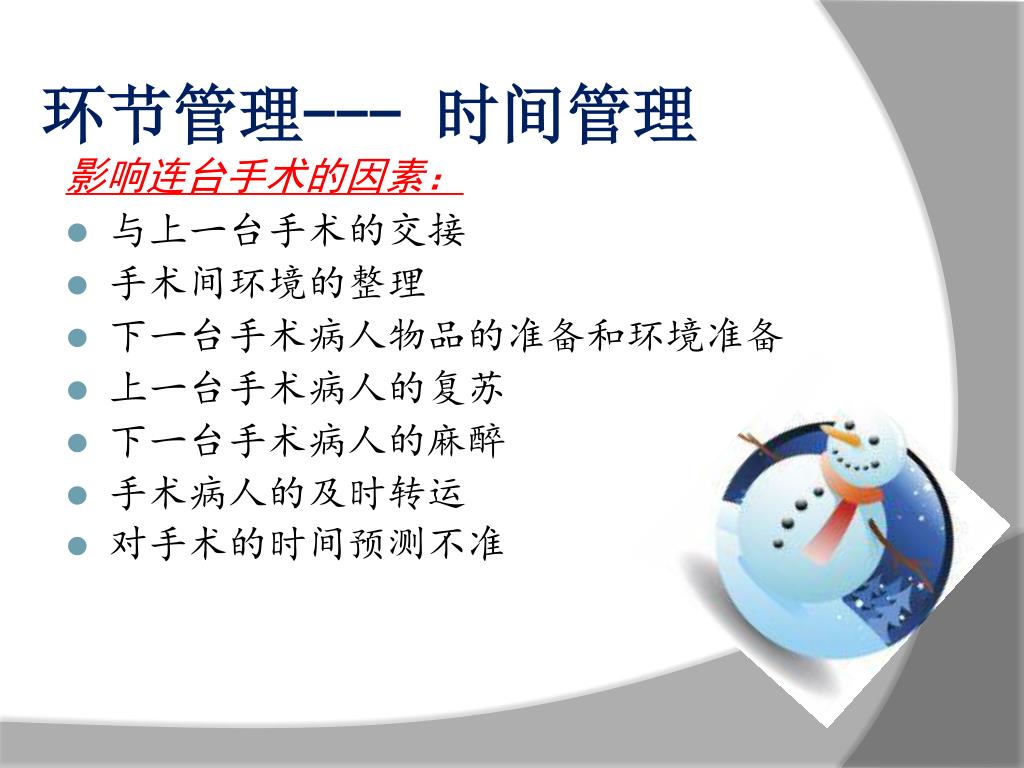 环节管理--- 时间管理

影响连台手术的因素：

- 与上一台手术的交接
- 手术间环境的整理
- 下一台手术病人物品的准备和环境准备
- 上一台手术病人的复苏
- 下一台手术病人的麻醉
- 手术病人的及时转运
- 对手术的时间预测不准